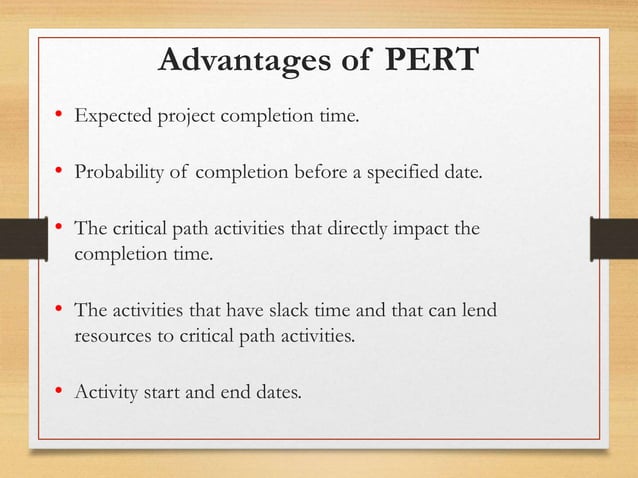 Advantages of PERT

• Expected project completion time.

• Probability of completion before a specified date.

• The critical path activities that directly impact the completion time.

• The activities that have slack time and that can lend resources to critical path activities.

• Activity start and end dates.